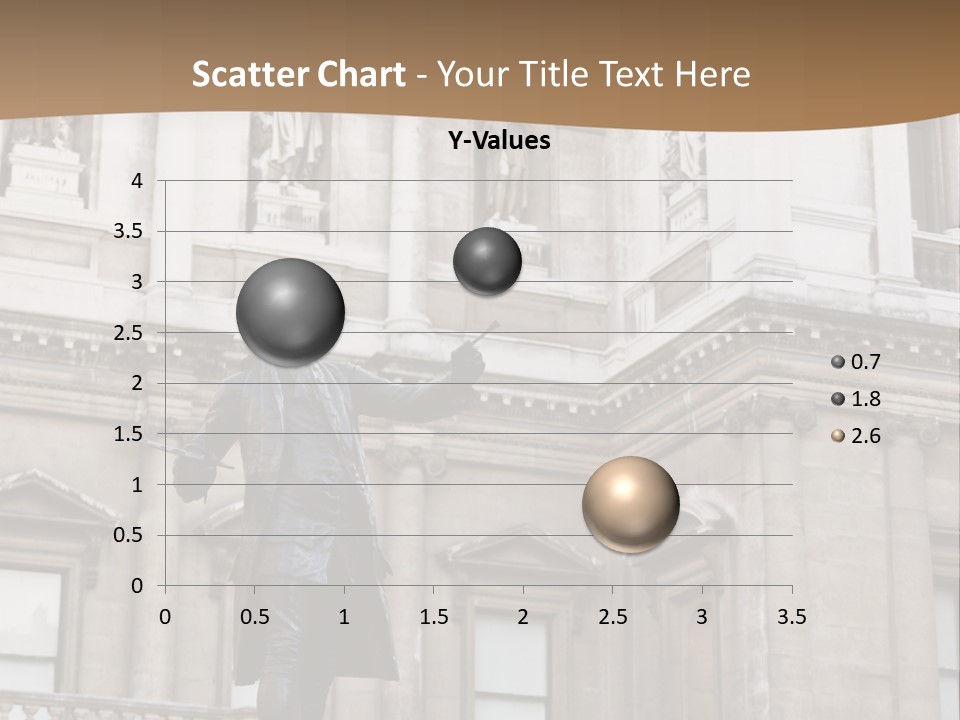 Scatter Chart - Your Title Text Here

Y-Values

4
3.5
3
2.5
2
1.5
1
0.5
0

0 0.5 1 1.5 2 2.5 3 3.5

0.7
1.8
2.6